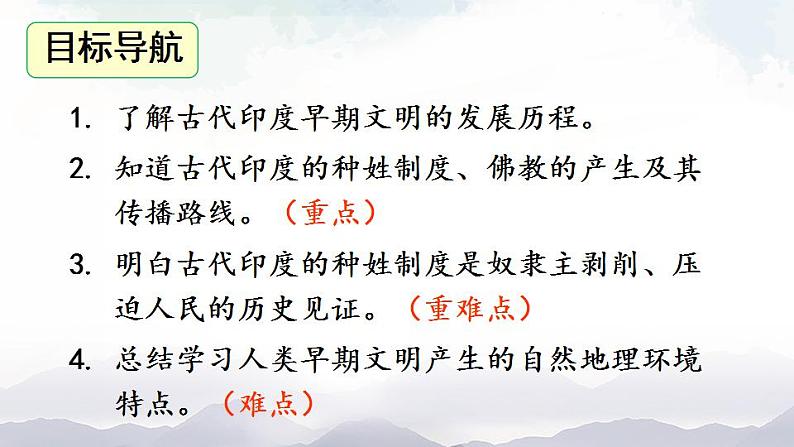 目标导航

1. 了解古代印度早期文明的发展历程。

2. 知道古代印度的种姓制度、佛教的产生及其传播路线。（重点）

3. 明白古代印度的种姓制度是奴隶主剥削、压迫人民的历史见证。（重难点）

4. 总结学习人类早期文明产生的自然地理环境特点。（难点）